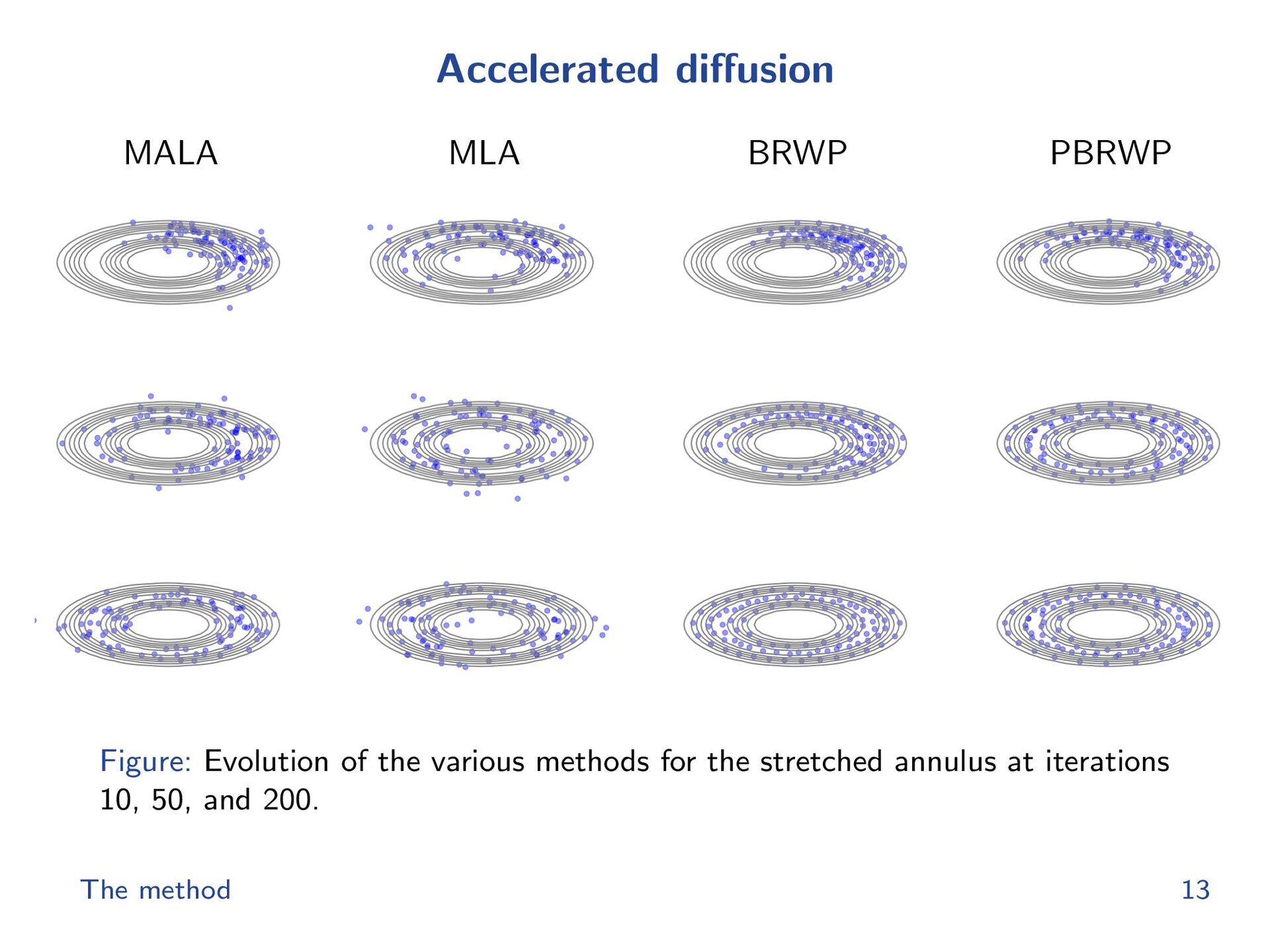 Accelerated diffusion

MALA

MLA

BRWP

PBRWP

Figure: Evolution of the various methods for the stretched annulus at iterations 10, 50, and 200.

The method

13